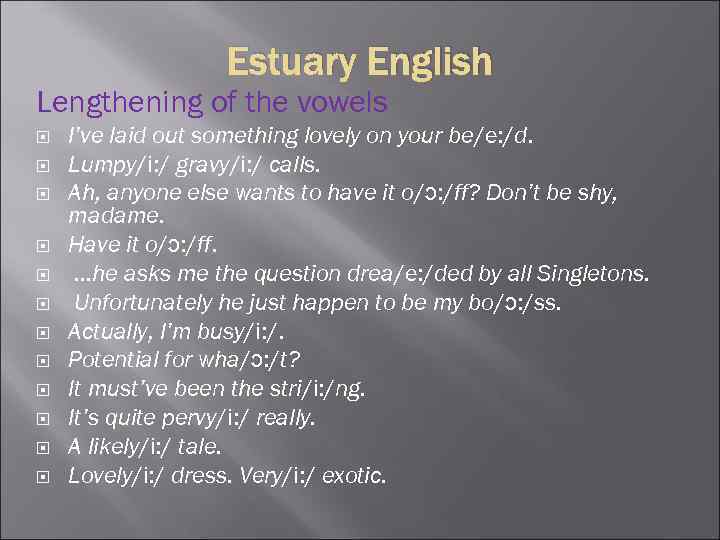 Estuary English

Lengthening of the vowels

I've laid out something lovely on your be/e:/d.

Lumpy/i:/ gravy/i:/ calls.

Ah, anyone else wants to have it o/ɔ:/ff? Don't be shy, madame.

Have it o/ɔ:/ff.

...he asks me the question drea/e:/ded by all Singletons.

Unfortunately he just happen to be my bo/ɔ:/ss.

Actually, I'm busy/i:/.

Potential for wha/ɔ:/t?

It must've been the stri/i:/ng.

It's quite pervy/i:/ really.

A likely/i:/ tale.

Lovely/i:/ dress. Very/i:/ exotic.